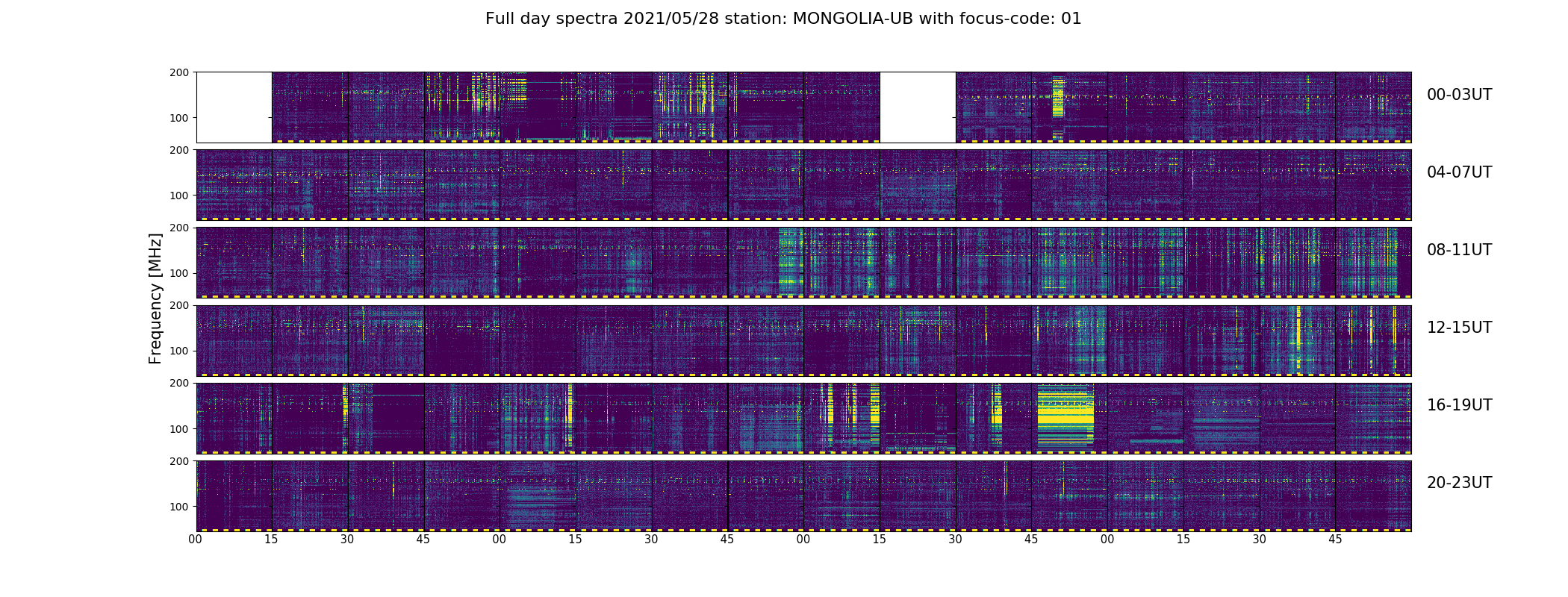 Full day spectra 2021/05/28 station: MONGOLIA-UB with focus-code: 01

Frequency [MHz]

200
100
00-03UT

200
100
04-07UT

200
100
08-11UT

200
100
12-15UT

200
100
16-19UT

200
100
20-23UT

00 15 30 45 00 15 30 45 00 15 30 45 00 15 30 45